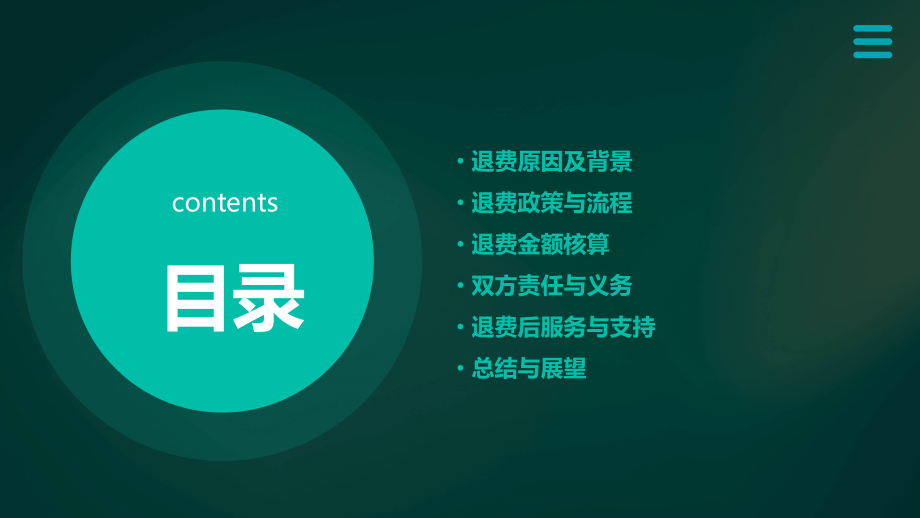 contents

目录

• 退费原因及背景
• 退费政策与流程
• 退费金额核算
• 双方责任与义务
• 退费后服务与支持
• 总结与展望